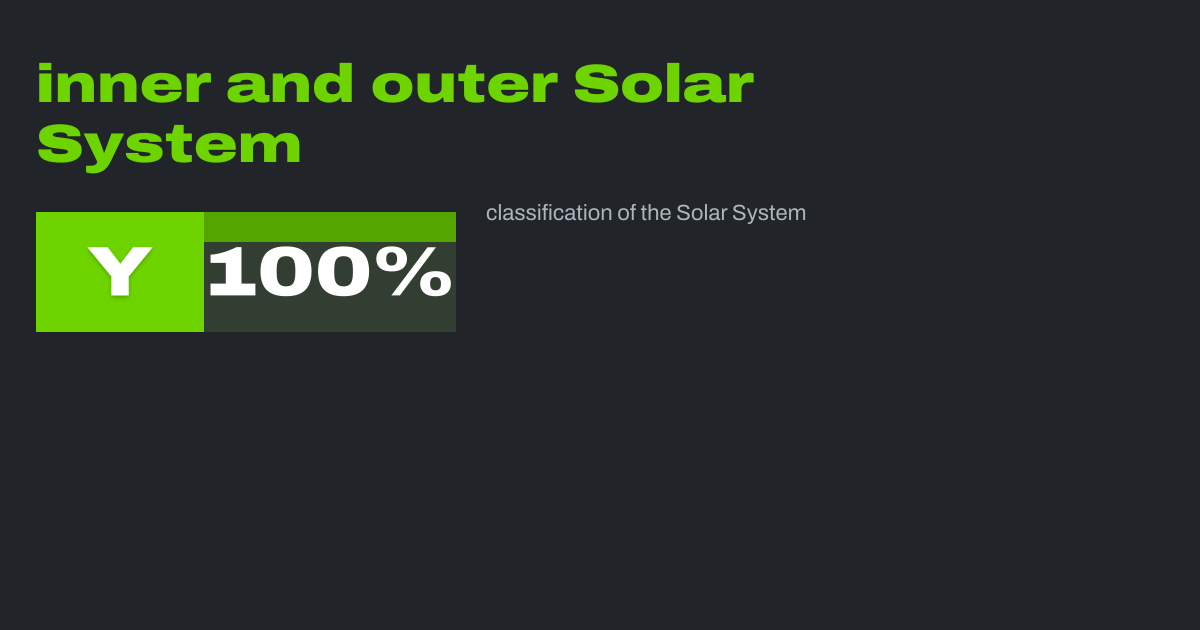 inner and outer Solar System

Y 100%

classification of the Solar System